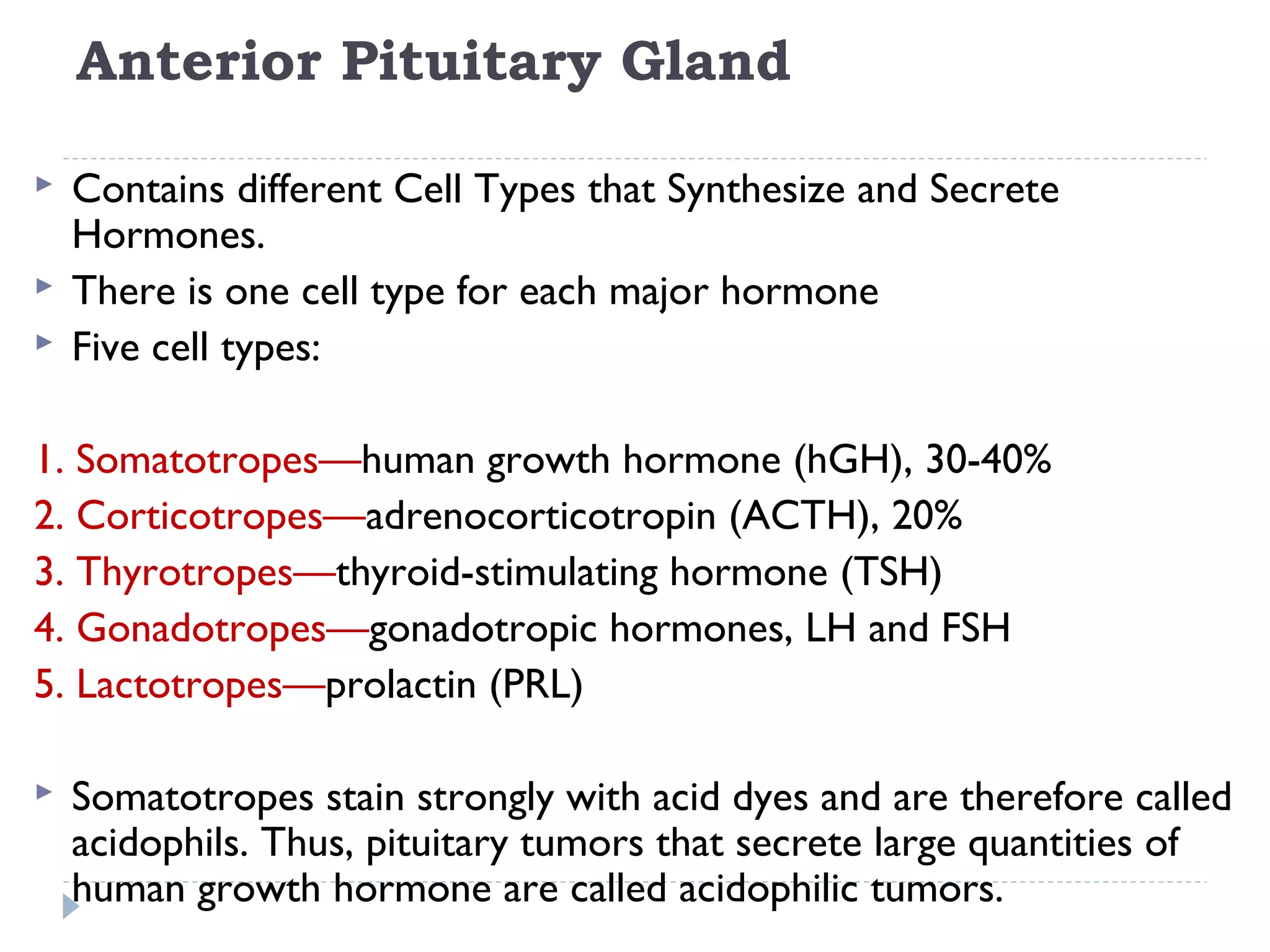 Anterior Pituitary Gland

Contains different Cell Types that Synthesize and Secrete Hormones.

There is one cell type for each major hormone

Five cell types:

1. Somatotropes—human growth hormone (hGH), 30-40%
2. Corticotropes—adrenocorticotropin (ACTH), 20%
3. Thyrotropes—thyroid-stimulating hormone (TSH)
4. Gonadotropes—gonadotropic hormones, LH and FSH
5. Lactotropes—prolactin (PRL)

Somatotropes stain strongly with acid dyes and are therefore called acidophils. Thus, pituitary tumors that secrete large quantities of human growth hormone are called acidophilic tumors.